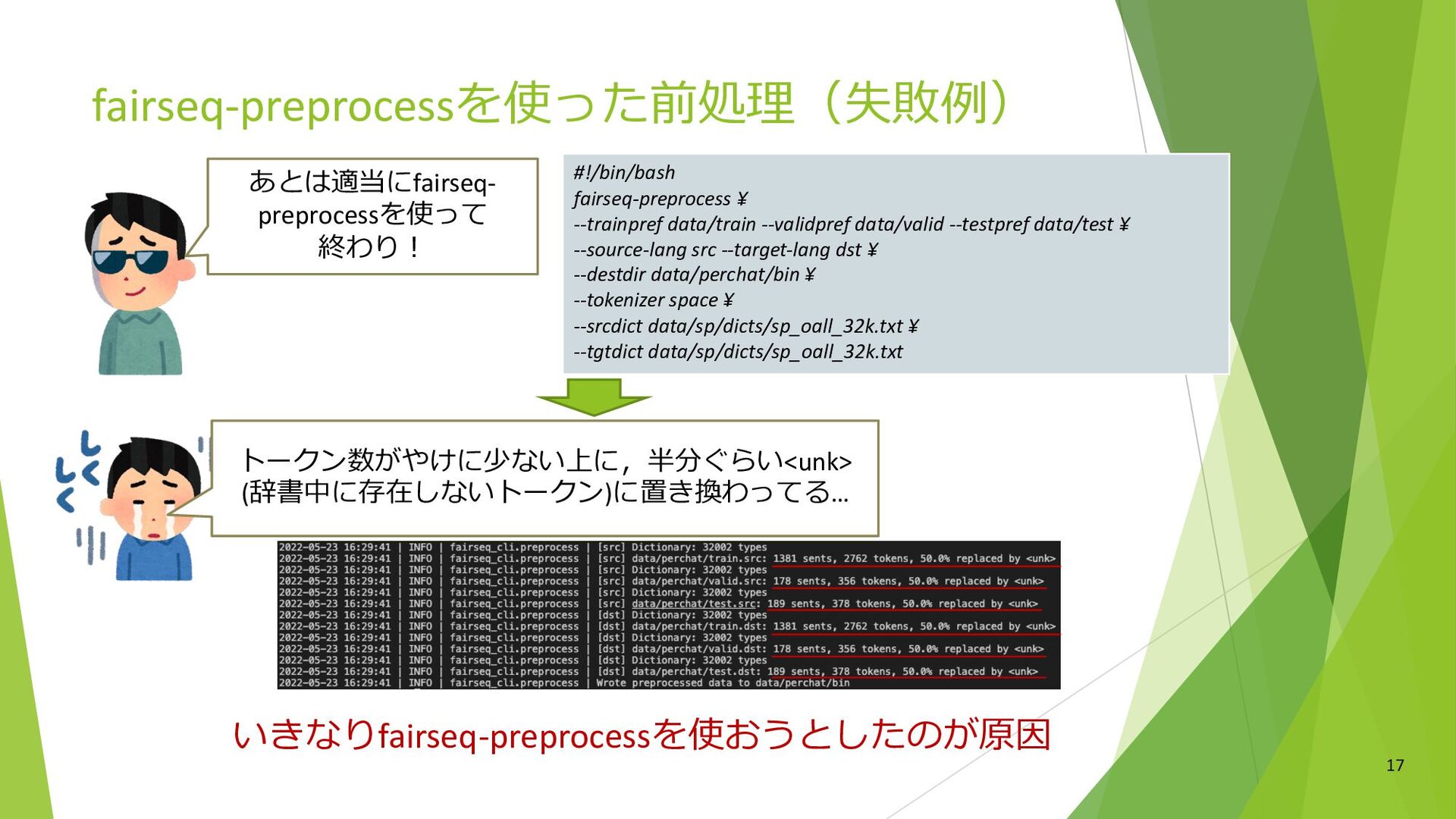 fairseq-preprocessを使った前処理（失敗例）

あとは適当にfairseq-preprocessを使って終わり！

#!/bin/bash
fairseq-preprocess ¥
--trainpref data/train --validpref data/valid --testpref data/test ¥
--source-lang src --target-lang dst ¥
--destdir data/perchat/bin ¥
--tokenizer space ¥
--srcdict data/sp/dicts/sp_oall_32k.txt ¥
--tgtdict data/sp/dicts/sp_oall_32k.txt

しくしく

トークン数がやけに少ない上に，半分ぐらい<unk>(辞書中に存在しないトークン)に置き換わってる…

2022-05-23 16:29:41 | INFO | fairseq_cli.preprocess | [src] Dictionary: 32002 types
2022-05-23 16:29:41 | INFO | fairseq_cli.preprocess | [src] data/perchat/train.src: 1381 sents, 2762 tokens, 50.0% replaced by <unk>
2022-05-23 16:29:41 | INFO | fairseq_cli.preprocess | [src] Dictionary: 32002 types
2022-05-23 16:29:41 | INFO | fairseq_cli.preprocess | [src] data/perchat/valid.src: 178 sents, 356 tokens, 50.0% replaced by <unk>
2022-05-23 16:29:41 | INFO | fairseq_cli.preprocess | [src] Dictionary: 32002 types
2022-05-23 16:29:41 | INFO | fairseq_cli.preprocess | [src] data/perchat/test.src: 189 sents, 378 tokens, 50.0% replaced by <unk>
2022-05-23 16:29:41 | INFO | fairseq_cli.preprocess | [dst] Dictionary: 32002 types
2022-05-23 16:29:41 | INFO | fairseq_cli.preprocess | [dst] data/perchat/train.dst: 1381 sents, 2762 tokens, 50.0% replaced by <unk>
2022-05-23 16:29:41 | INFO | fairseq_cli.preprocess | [dst] Dictionary: 32002 types
2022-05-23 16:29:41 | INFO | fairseq_cli.preprocess | [dst] data/perchat/valid.dst: 178 sents, 356 tokens, 50.0% replaced by <unk>
2022-05-23 16:29:41 | INFO | fairseq_cli.preprocess | [dst] Dictionary: 32002 types
2022-05-23 16:29:41 | INFO | fairseq_cli.preprocess | [dst] data/perchat/test.dst: 189 sents, 378 tokens, 50.0% replaced by <unk>
2022-05-23 16:29:41 | INFO | fairseq_cli.preprocess | Wrote preprocessed data to data/perchat/bin

いきなりfairseq-preprocessを使おうとしたのが原因

17